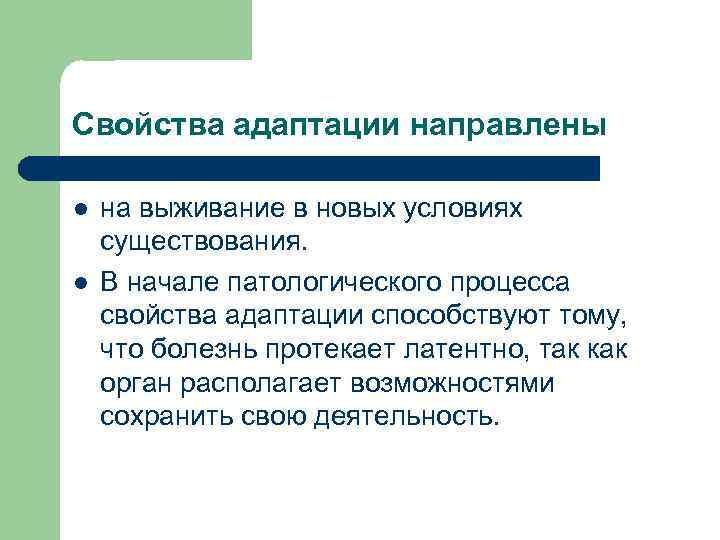 Свойства адаптации направлены

- на выживание в новых условиях существования.
- В начале патологического процесса свойства адаптации способствуют тому, что болезнь протекает латентно, так как орган располагает возможностями сохранить свою деятельность.